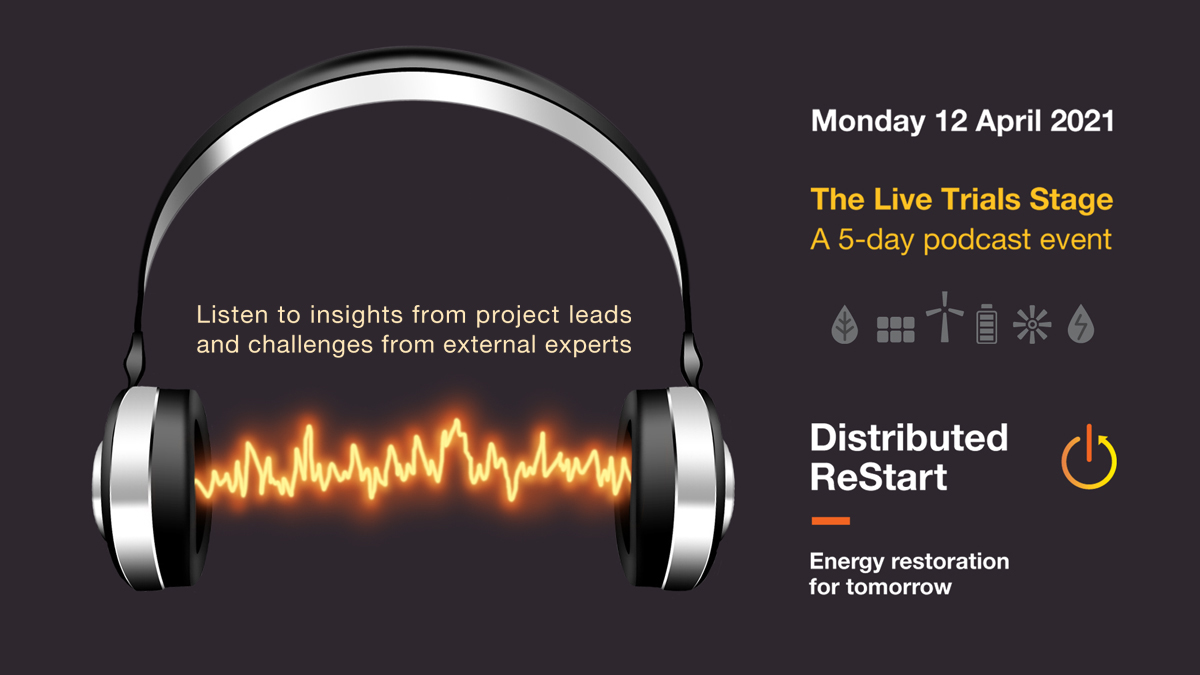 Listen to insights from project leads and challenges from external experts

Monday 12 April 2021

The Live Trials Stage
A 5-day podcast event

Distributed ReStart

Energy restoration for tomorrow